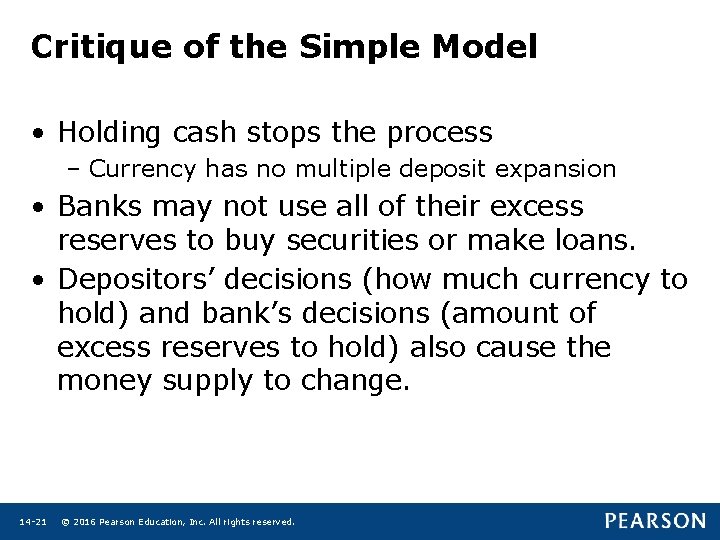 Critique of the Simple Model

• Holding cash stops the process
  – Currency has no multiple deposit expansion
• Banks may not use all of their excess reserves to buy securities or make loans.
• Depositors’ decisions (how much currency to hold) and bank’s decisions (amount of excess reserves to hold) also cause the money supply to change.

14-21 © 2016 Pearson Education, Inc. All rights reserved.
PEARSON